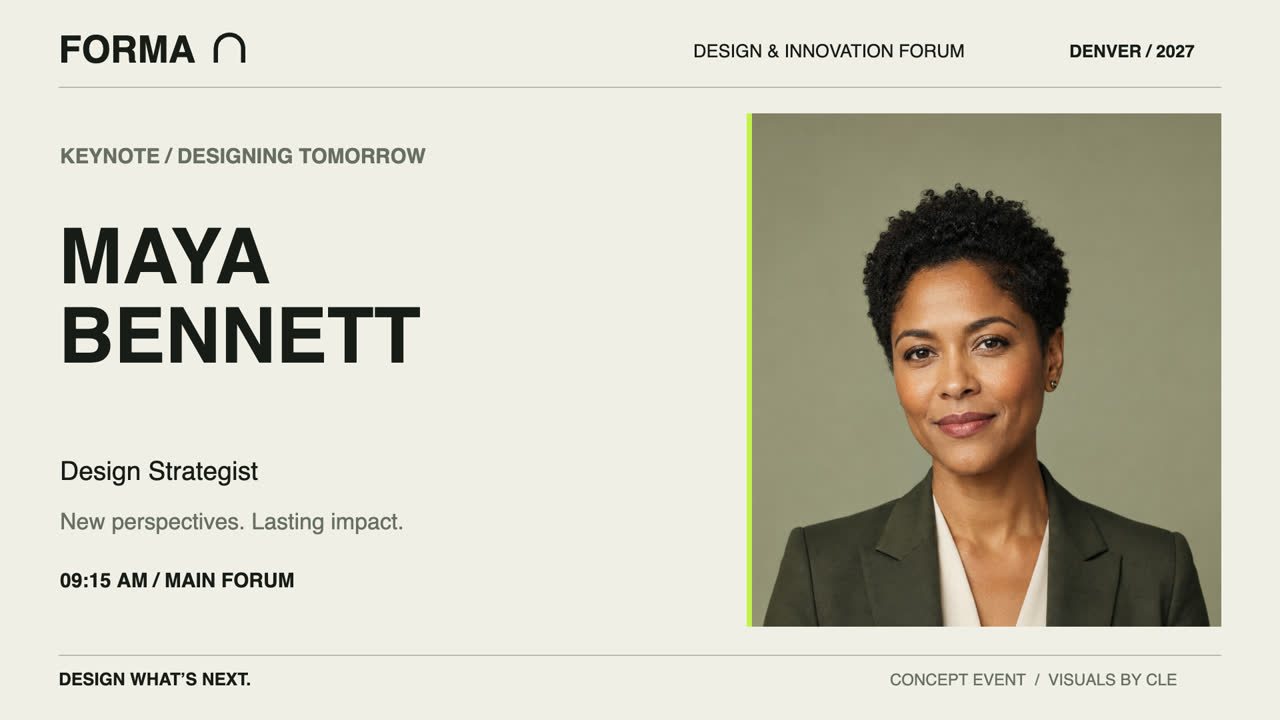 FORMA

DESIGN & INNOVATION FORUM

DENVER / 2027

KEYNOTE / DESIGNING TOMORROW

MAYA BENNETT

Design Strategist

New perspectives. Lasting impact.

09:15 AM / MAIN FORUM

DESIGN WHAT'S NEXT.

CONCEPT EVENT / VISUALS BY CLE